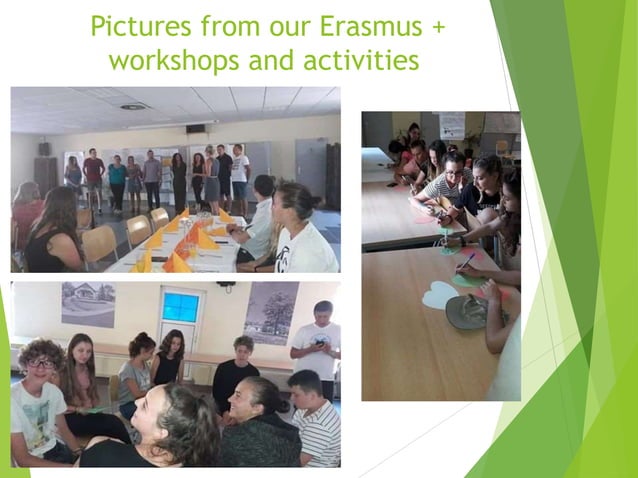 Pictures from our Erasmus + workshops and activities